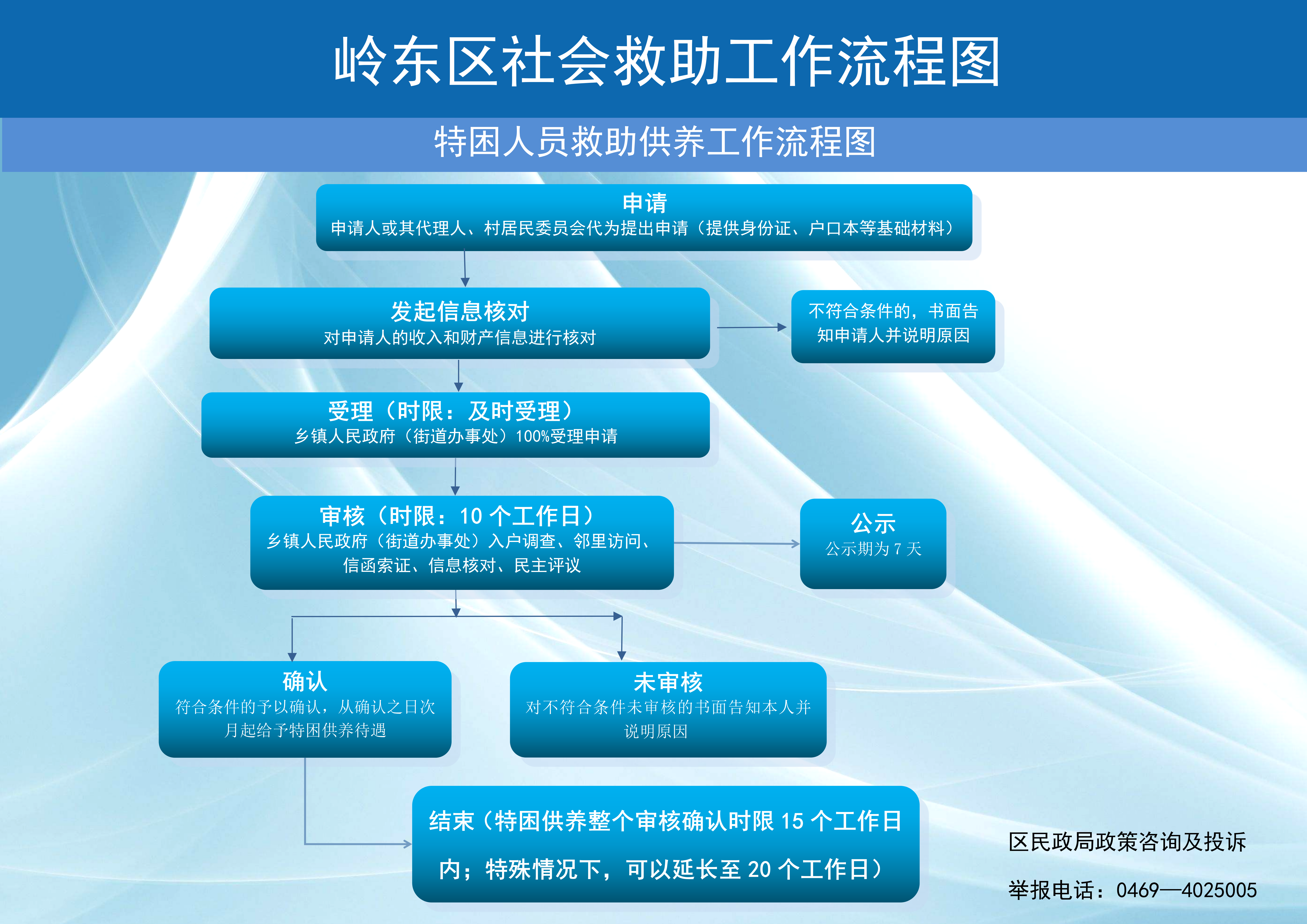 岭东区社会救助工作流程图

特困人员救助供养工作流程图

申请
申请人或其代理人、村居民委员会代为提出申请（提供身份证、户口本等基础材料）

发起信息核对
对申请人的收入和财产信息进行核对

不符合条件的，书面告知申请人并说明原因

受理（时限：及时受理）
乡镇人民政府（街道办事处）100%受理申请

审核（时限：10 个工作日）
乡镇人民政府（街道办事处）入户调查、邻里访问、信函索证、信息核对、民主评议

公示
公示期为 7 天

确认
符合条件的予以确认，从确认之日次月起给予特困供养待遇

未审核
对不符合条件未审核的书面告知本人并说明原因

结束（特困供养整个审核确认时限 15 个工作日内；特殊情况下，可以延长至 20 个工作日）

区民政局政策咨询及投诉

举报电话：0469—4025005